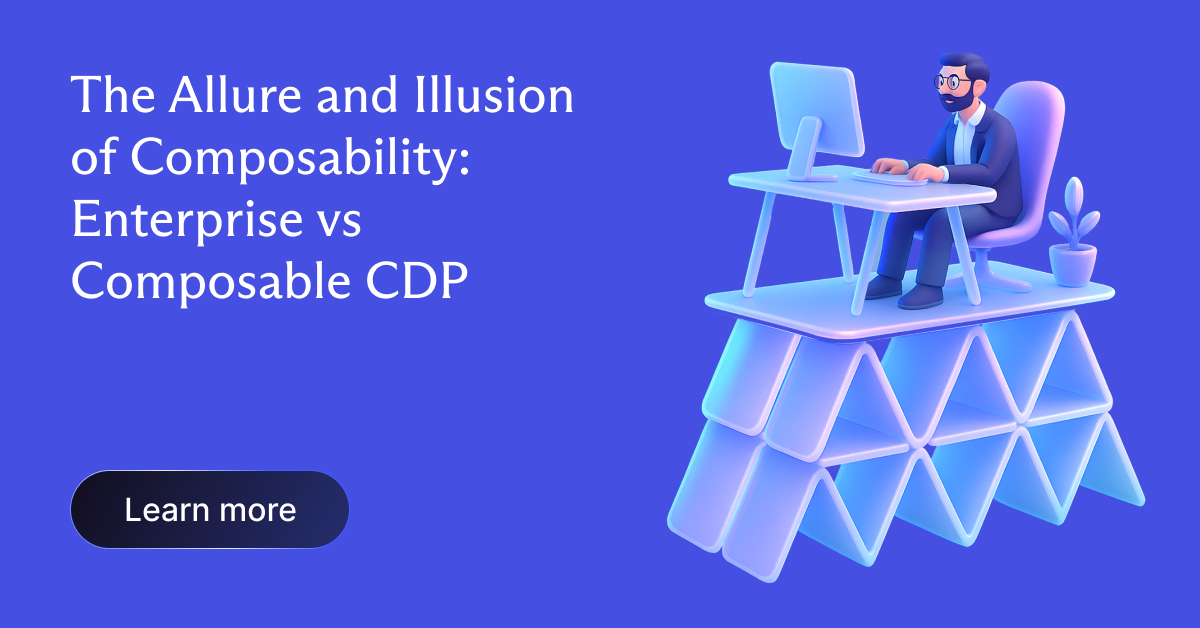 The Allure and Illusion of Composability: Enterprise vs Composable CDP

Learn more